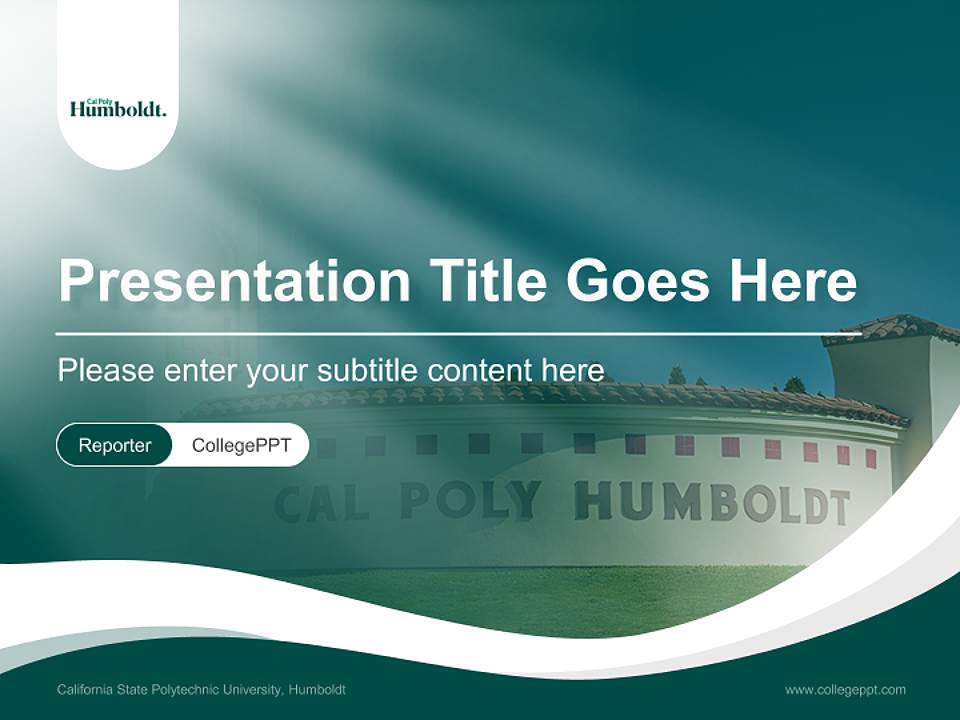 Cal Poly Humboldt.

Presentation Title Goes Here

Please enter your subtitle content here

Reporter CollegePPT

CAL POLY HUMBOLDT

California State Polytechnic University, Humboldt

www.collegeppt.com